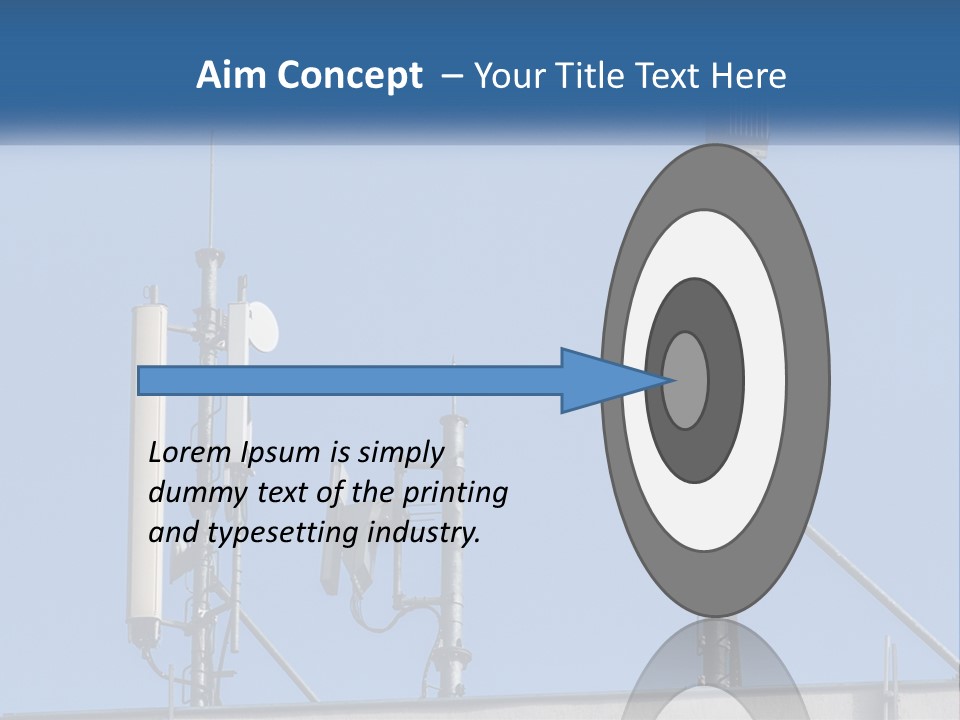 Aim Concept – Your Title Text Here

Lorem Ipsum is simply dummy text of the printing and typesetting industry.